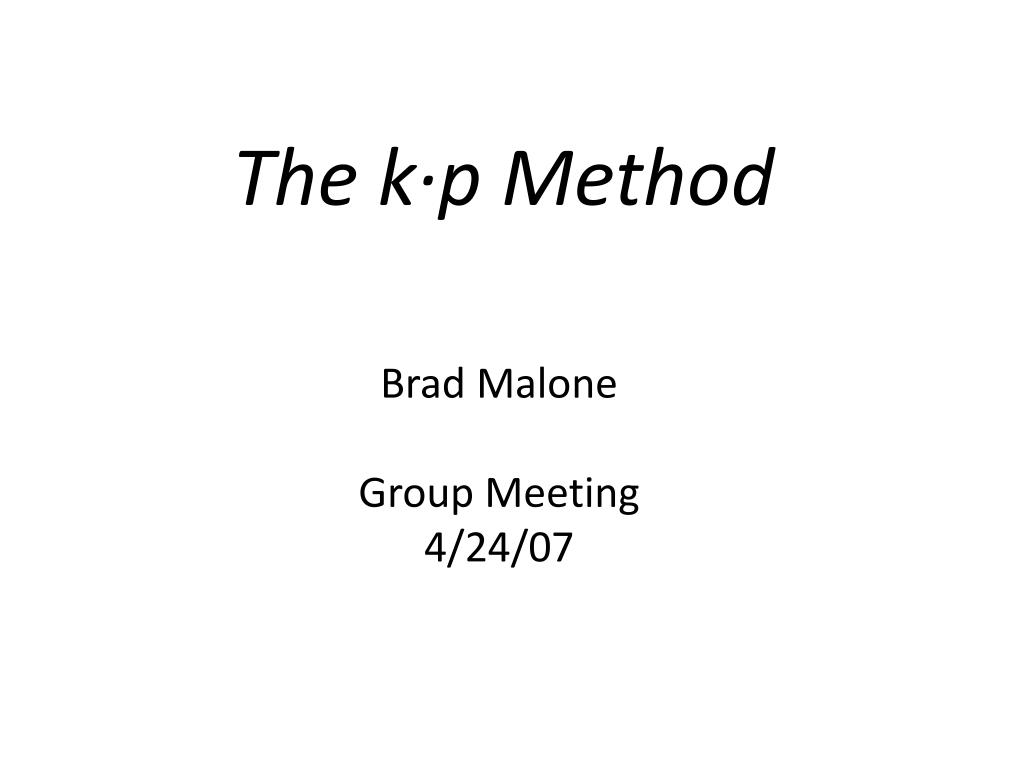 The k·p Method

Brad Malone

Group Meeting
4/24/07